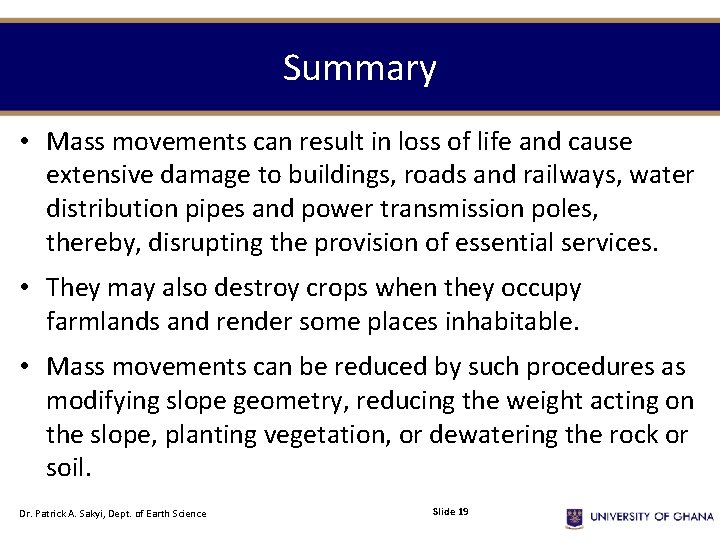 Summary

• Mass movements can result in loss of life and cause extensive damage to buildings, roads and railways, water distribution pipes and power transmission poles, thereby, disrupting the provision of essential services.

• They may also destroy crops when they occupy farmlands and render some places inhabitable.

• Mass movements can be reduced by such procedures as modifying slope geometry, reducing the weight acting on the slope, planting vegetation, or dewatering the rock or soil.

Dr. Patrick A. Sakyi, Dept. of Earth Science

Slide 19

UNIVERSITY OF GHANA